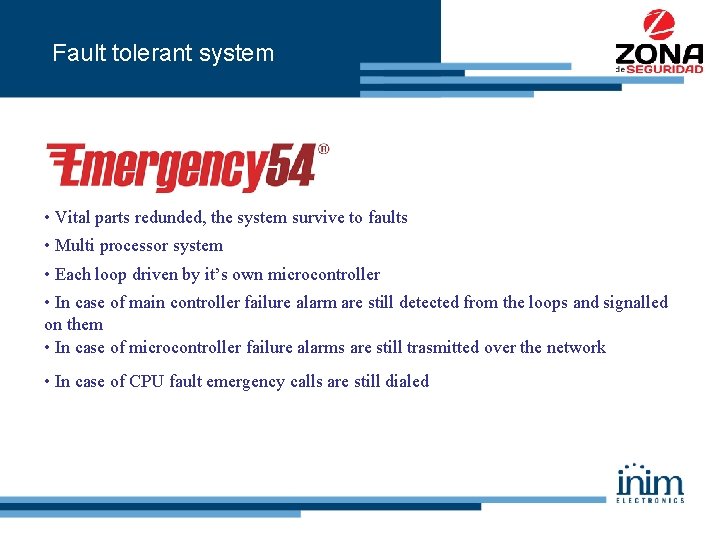 Fault tolerant system

ZONA de SEGURIDAD

Emergency54®

• Vital parts redunded, the system survive to faults

• Multi processor system

• Each loop driven by it's own microcontroller

• In case of main controller failure alarm are still detected from the loops and signalled on them

• In case of microcontroller failure alarms are still trasmitted over the network

• In case of CPU fault emergency calls are still dialed

inim ELECTRONICS